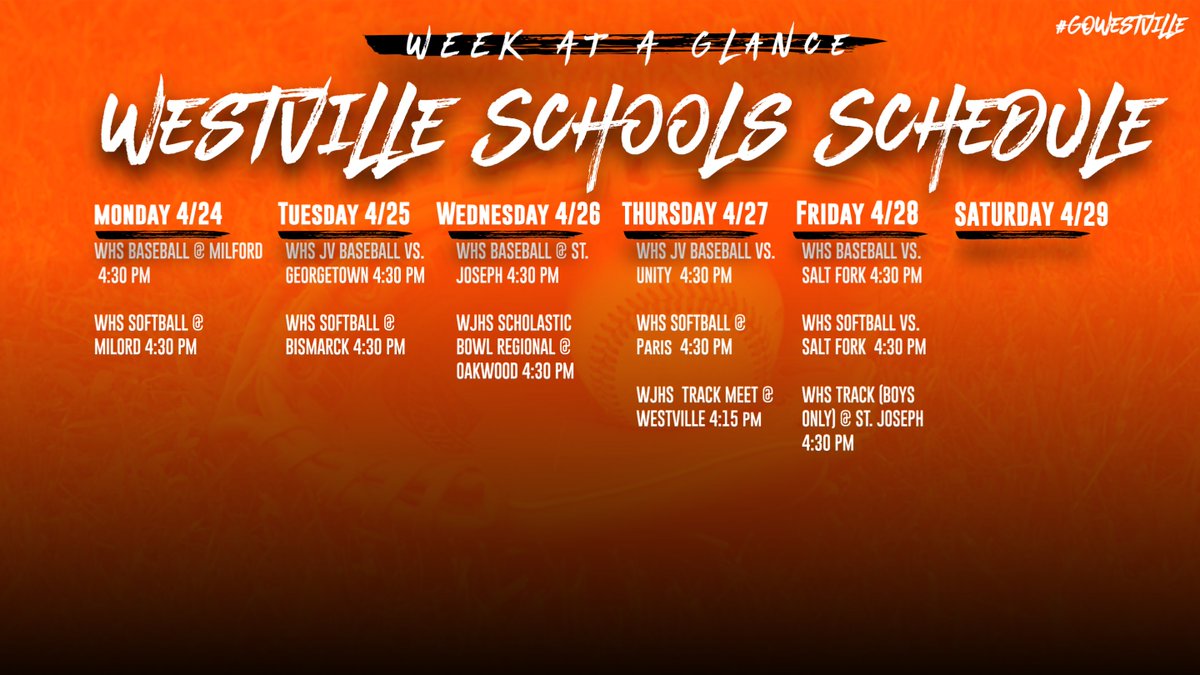 #GOWESTVILLE

WEEK AT A GLANCE

WESTVILLE SCHOOLS SCHEDULE

MONDAY 4/24
WHS BASEBALL @ MILFORD 4:30 PM

WHS SOFTBALL @ MILORD 4:30 PM

TUESDAY 4/25
WHS JV BASEBALL VS. GEORGETOWN 4:30 PM

WHS SOFTBALL @ BISMARCK 4:30 PM

WEDNESDAY 4/26
WHS BASEBALL @ ST. JOSEPH 4:30 PM

WJHS SCHOLASTIC BOWL REGIONAL @ OAKWOOD 4:30 PM

THURSDAY 4/27
WHS JV BASEBALL VS. UNITY 4:30 PM

WHS SOFTBALL @ PARIS 4:30 PM

WJHS TRACK MEET @ WESTVILLE 4:15 PM

FRIDAY 4/28
WHS BASEBALL VS. SALT FORK 4:30 PM

WHS SOFTBALL VS. SALT FORK 4:30 PM

WHS TRACK (BOYS ONLY) @ ST. JOSEPH 4:30 PM

SATURDAY 4/29